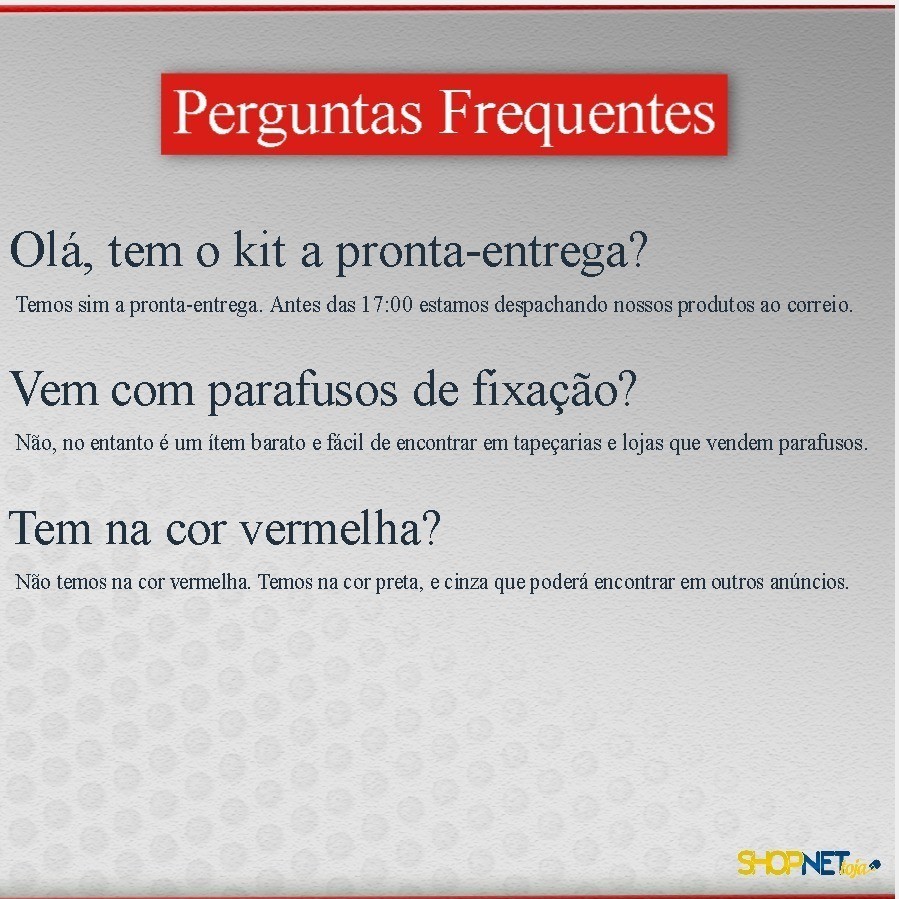 Perguntas Frequentes

Olá, tem o kit a pronta-entrega?

Temos sim a pronta-entrega. Antes das 17:00 estamos despachando nossos produtos ao correio.

Vem com parafusos de fixação?

Não, no entanto é um ítem barato e fácil de encontrar em tapeçarias e lojas que vendem parafusos.

Tem na cor vermelha?

Não temos na cor vermelha. Temos na cor preta, e cinza que poderá encontrar em outros anúncios.

SHOPNET loja